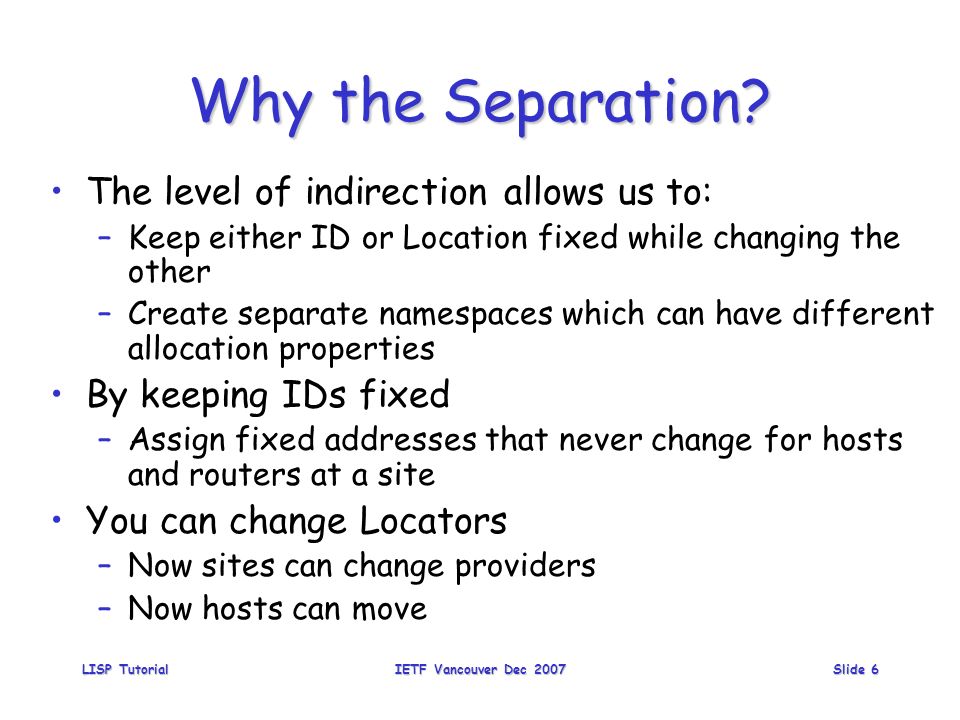 Why the Separation?

• The level of indirection allows us to:
– Keep either ID or Location fixed while changing the other
– Create separate namespaces which can have different allocation properties
• By keeping IDs fixed
– Assign fixed addresses that never change for hosts and routers at a site
• You can change Locators
– Now sites can change providers
– Now hosts can move

LISP Tutorial IETF Vancouver Dec 2007 Slide 6